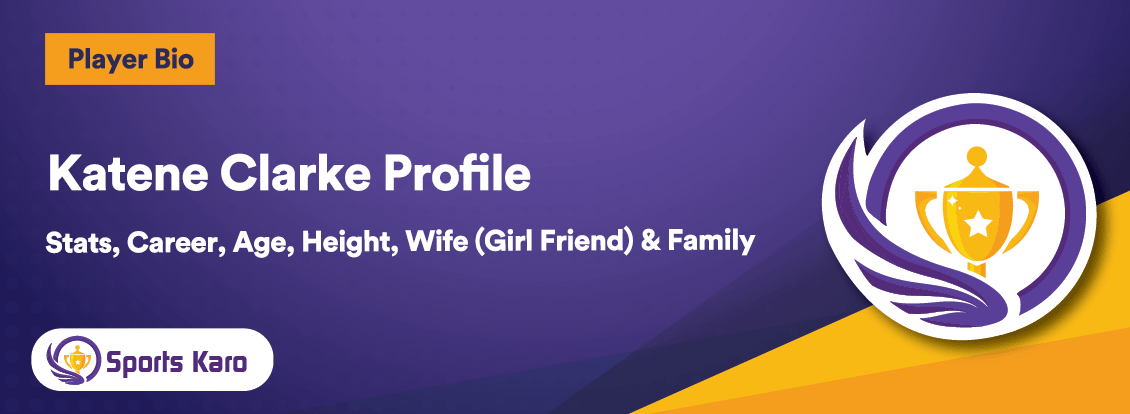 Player Bio

Katene Clarke Profile

Stats, Career, Age, Height, Wife (Girl Friend) & Family

Sports Karo